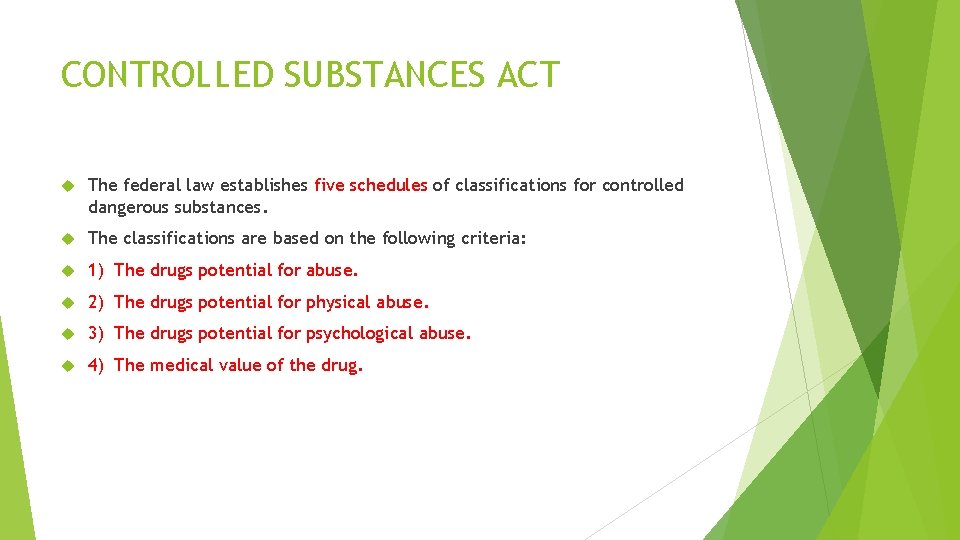 CONTROLLED SUBSTANCES ACT

The federal law establishes five schedules of classifications for controlled dangerous substances.

The classifications are based on the following criteria:

1) The drugs potential for abuse.

2) The drugs potential for physical abuse.

3) The drugs potential for psychological abuse.

4) The medical value of the drug.